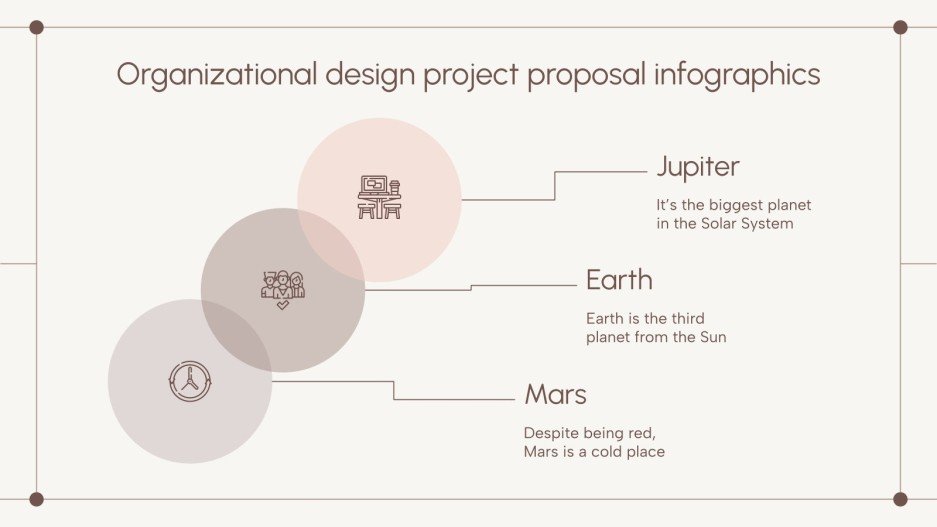 Organizational design project proposal infographics

Jupiter

It's the biggest planet in the Solar System

Earth

Earth is the third planet from the Sun

Mars

Despite being red, Mars is a cold place